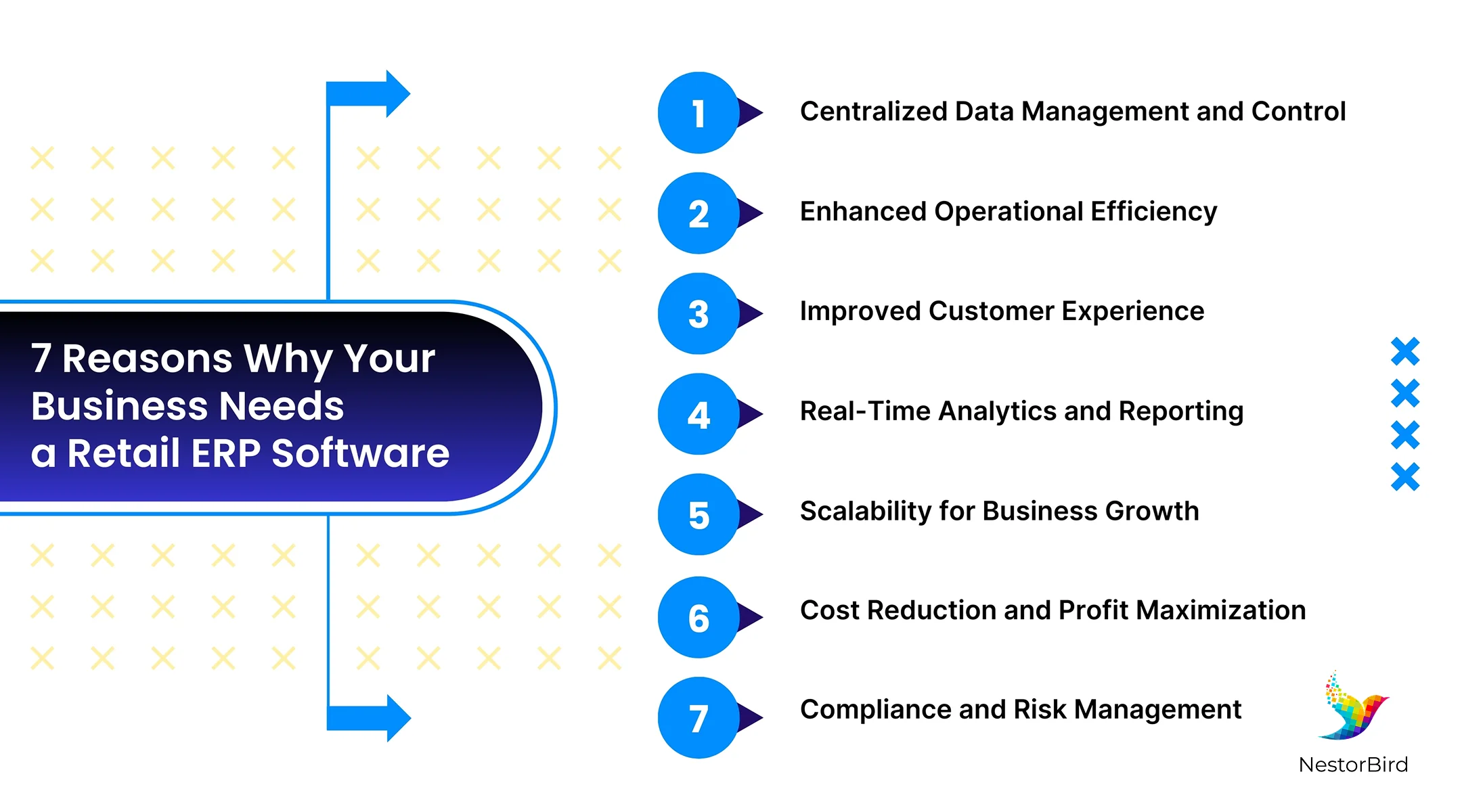 7 Reasons Why Your Business Needs a Retail ERP Software

1 Centralized Data Management and Control

2 Enhanced Operational Efficiency

3 Improved Customer Experience

4 Real-Time Analytics and Reporting

5 Scalability for Business Growth

6 Cost Reduction and Profit Maximization

7 Compliance and Risk Management

NestorBird